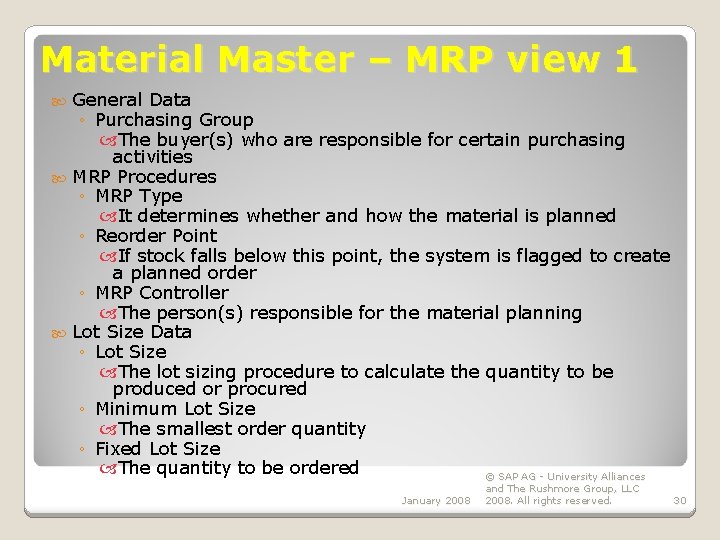 Material Master – MRP view 1

General Data
◦ Purchasing Group
The buyer(s) who are responsible for certain purchasing activities
MRP Procedures
◦ MRP Type
It determines whether and how the material is planned
◦ Reorder Point
If stock falls below this point, the system is flagged to create a planned order
◦ MRP Controller
The person(s) responsible for the material planning
Lot Size Data
◦ Lot Size
The lot sizing procedure to calculate the quantity to be produced or procured
◦ Minimum Lot Size
The smallest order quantity
◦ Fixed Lot Size
The quantity to be ordered

January 2008

© SAP AG - University Alliances and The Rushmore Group, LLC 2008. All rights reserved.

30